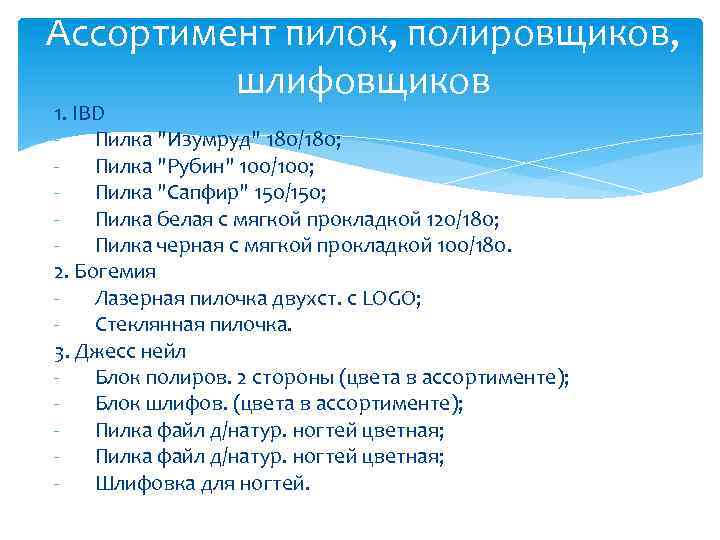 Ассортимент пилок, полировщиков, шлифовщиков

1. IBD
- Пилка "Изумруд" 180/180;
- Пилка "Рубин" 100/100;
- Пилка "Сапфир" 150/150;
- Пилка белая с мягкой прокладкой 120/180;
- Пилка черная с мягкой прокладкой 100/180.
2. Богемия
- Лазерная пилочка двухст. с LOGO;
- Стеклянная пилочка.
3. Джесс нейл
- Блок полиров. 2 стороны (цвета в ассортименте);
- Блок шлифов. (цвета в ассортименте);
- Пилка файл д/натур. ногтей цветная;
- Пилка файл д/натур. ногтей цветная;
- Шлифовка для ногтей.